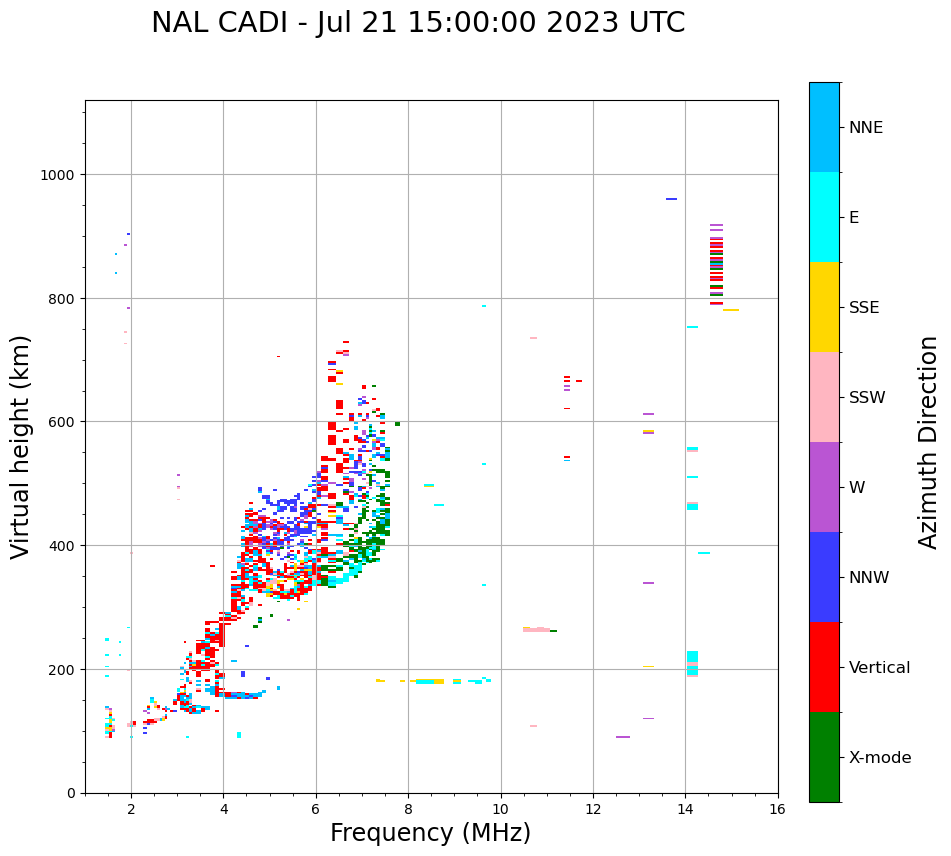 NAL CADI - Jul 21 15:00:00 2023 UTC

Virtual height (km)

1000
800
600
400
200
0

2
4
6
8
10
12
14
16

Frequency (MHz)

NNE
E
SSE
SSW
W
NNW
Vertical
X-mode

Azimuth Direction